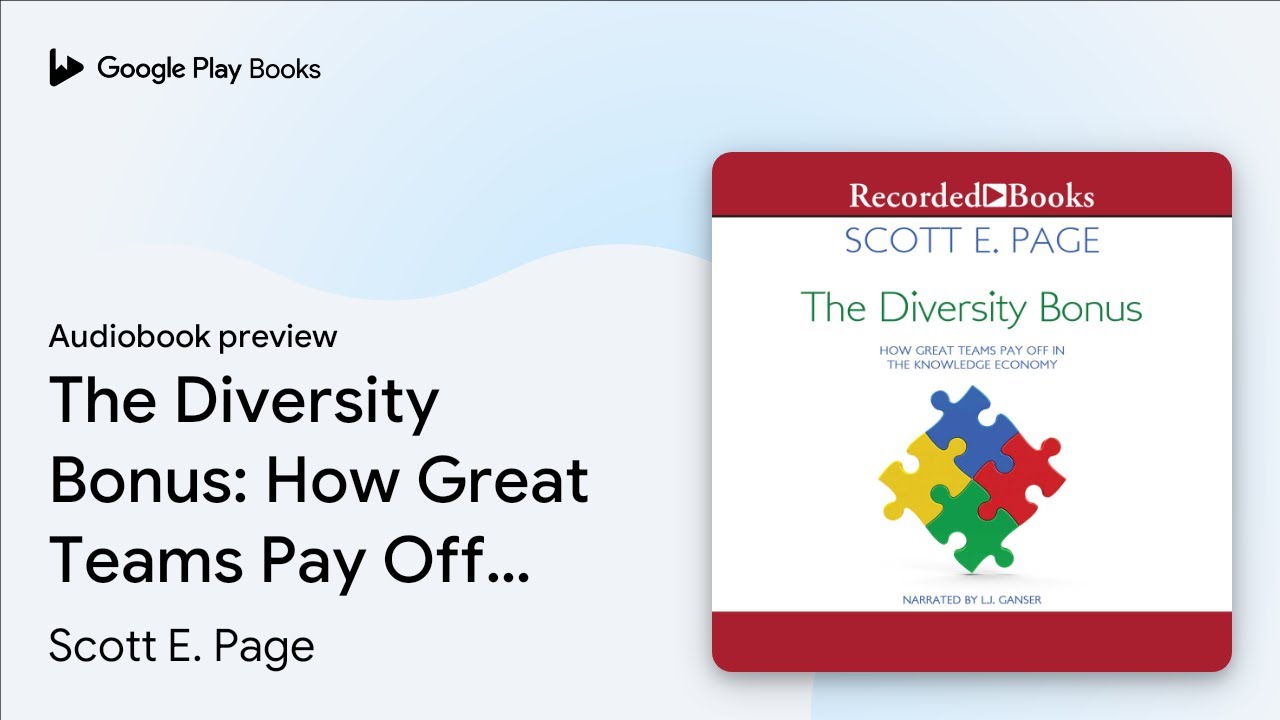 Google Play Books

Audiobook preview

The Diversity Bonus: How Great Teams Pay Off…

Scott E. Page

Recorded Books

SCOTT E. PAGE

The Diversity Bonus

HOW GREAT TEAMS PAY OFF IN THE KNOWLEDGE ECONOMY

NARRATED BY L.J. GANSER